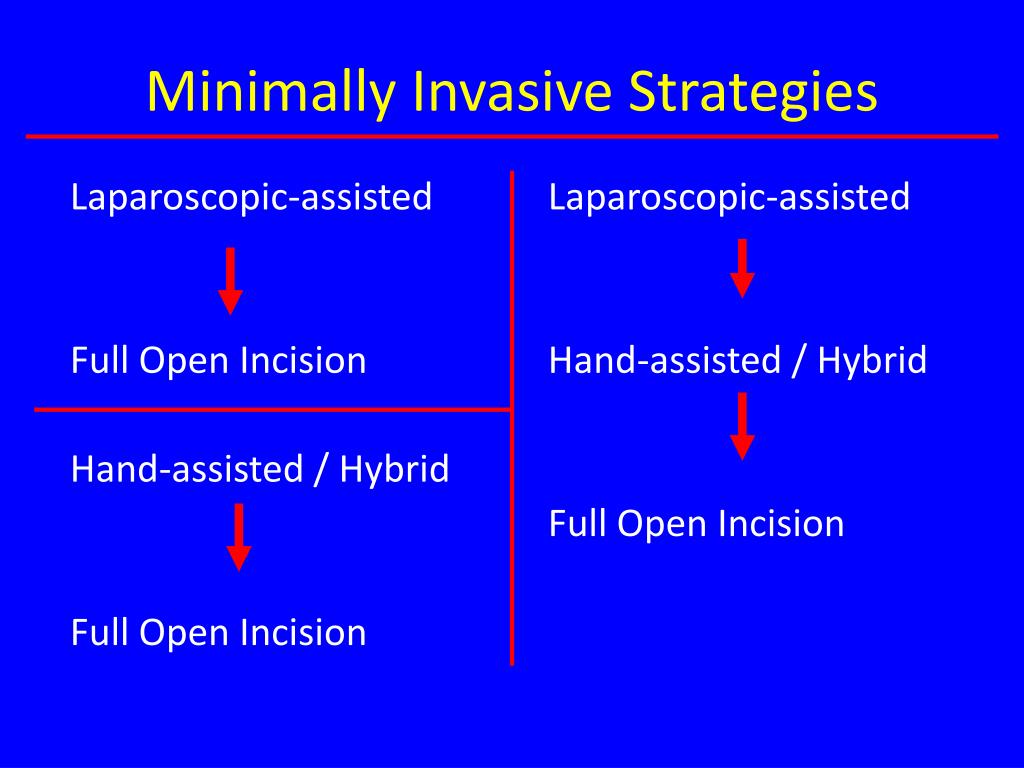 Minimally Invasive Strategies

Laparoscopic-assisted

Full Open Incision

Hand-assisted / Hybrid

Full Open Incision

Laparoscopic-assisted

Hand-assisted / Hybrid

Full Open Incision